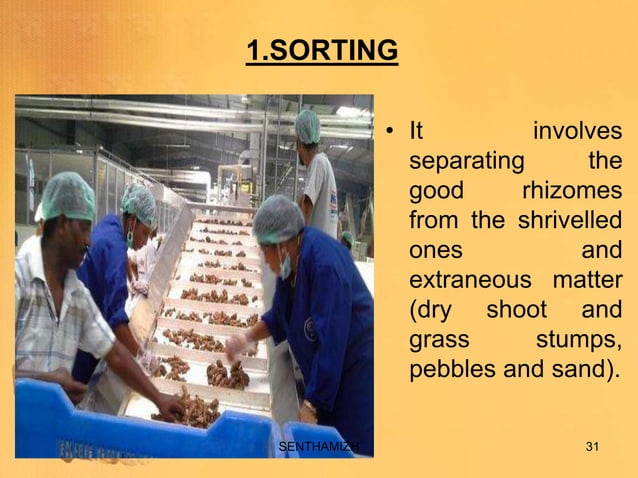 1.SORTING

• It involves separating the good rhizomes from the shrivelled ones and extraneous matter (dry shoot and grass stumps, pebbles and sand).

SENTHAMIZH

31